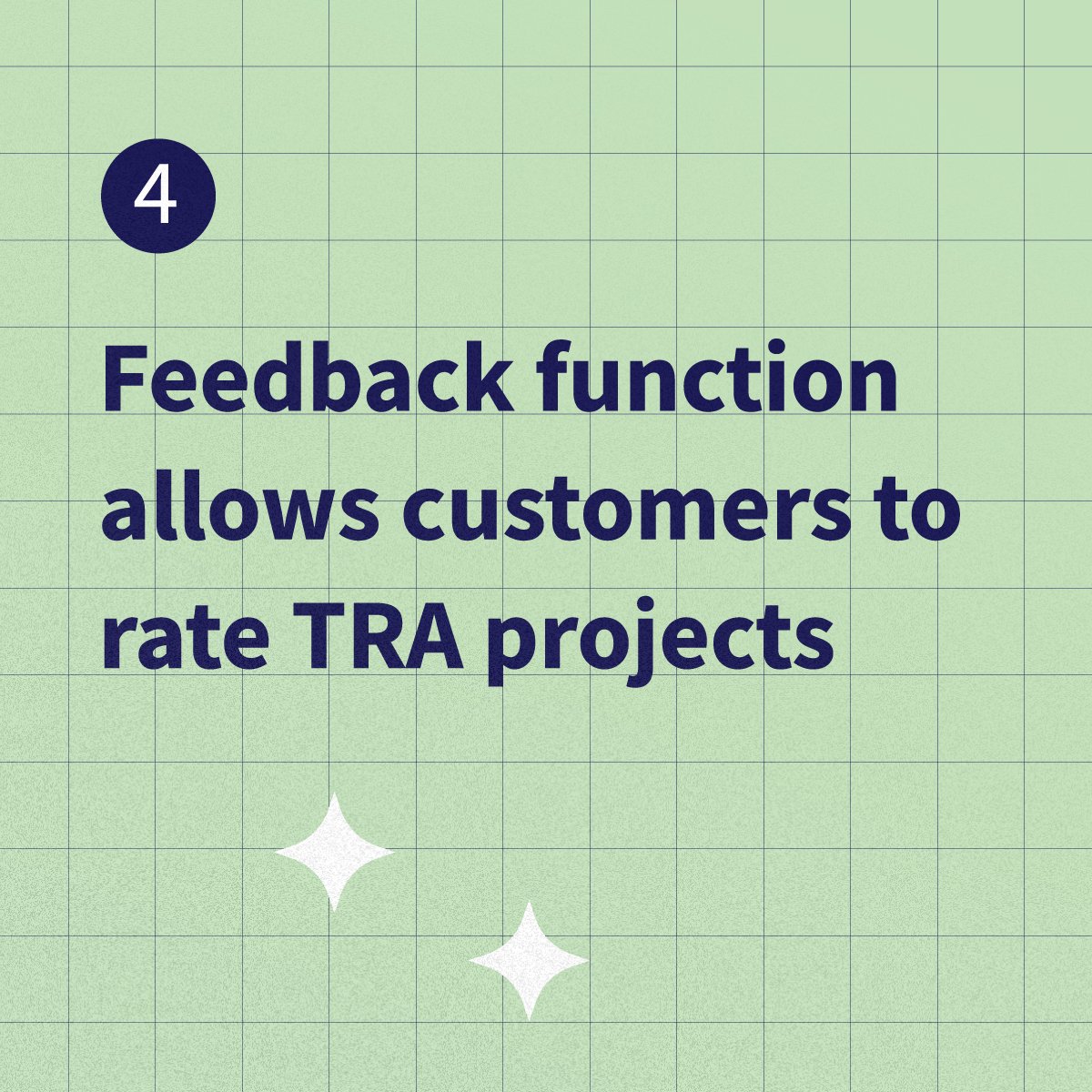 4

Feedback function allows customers to rate TRA projects